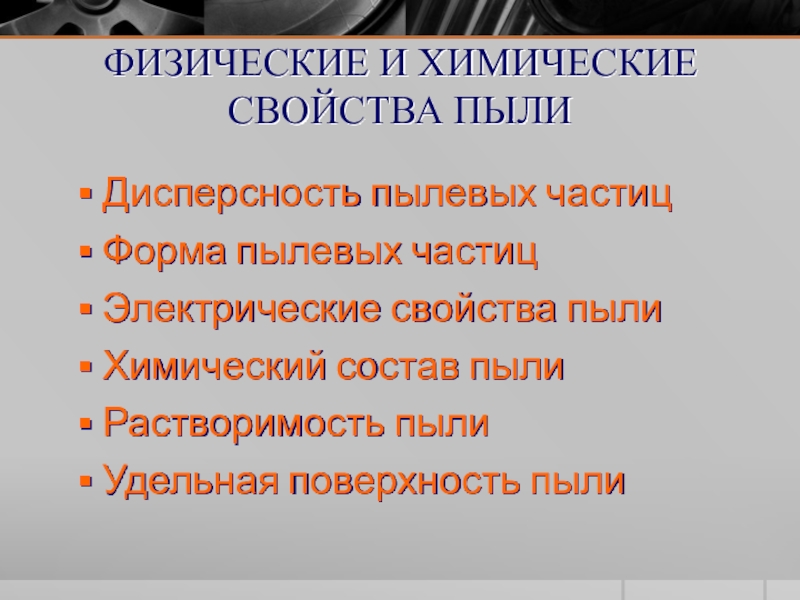 ФИЗИЧЕСКИЕ И ХИМИЧЕСКИЕ СВОЙСТВА ПЫЛИ

▪ Дисперсность пылевых частиц
▪ Форма пылевых частиц
▪ Электрические свойства пыли
▪ Химический состав пыли
▪ Растворимость пыли
▪ Удельная поверхность пыли